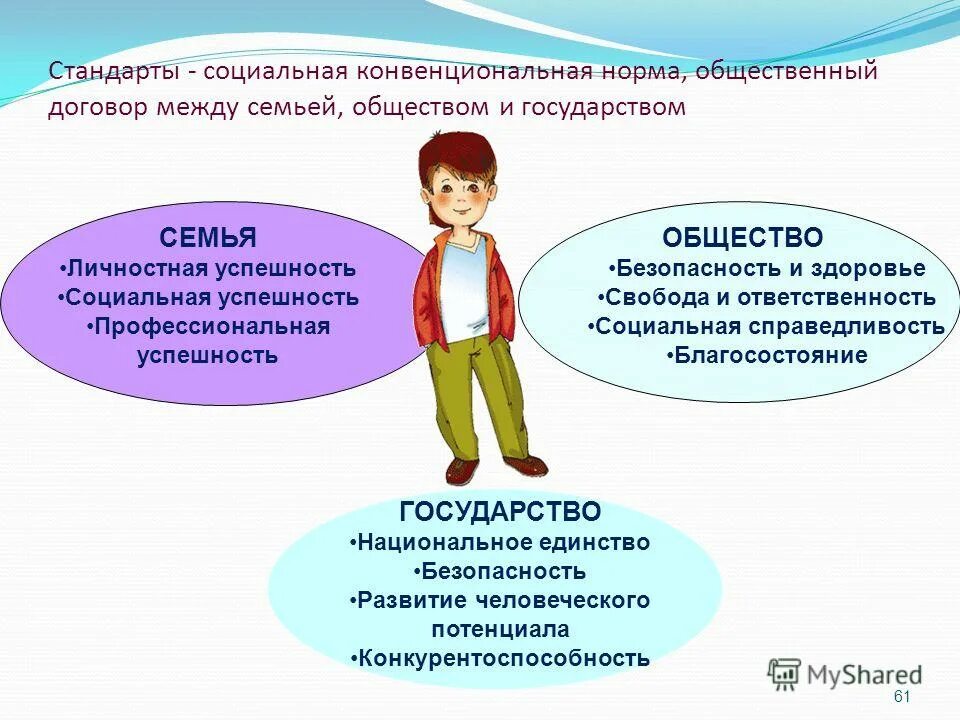 Стандарты - социальная конвенциональная норма, общественный договор между семьей, обществом и государством

СЕМЬЯ
•Личностная успешность
•Социальная успешность
•Профессиональная успешность

ОБЩЕСТВО
•Безопасность и здоровье
•Свобода и ответственность
•Социальная справедливость
•Благосостояние

ГОСУДАРСТВО
•Национальное единство
•Безопасность
•Развитие человеческого потенциала
•Конкурентоспособность

MyShared

61